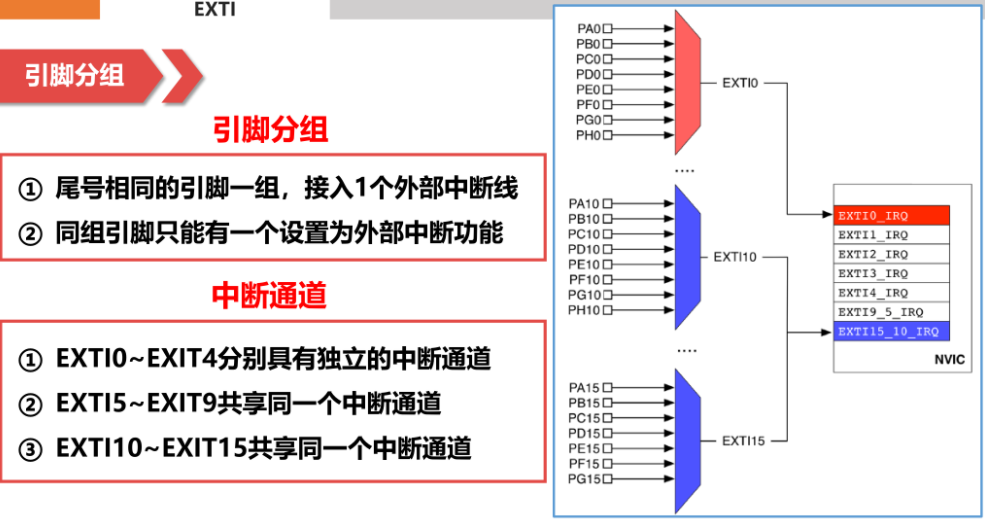 EXTI

引脚分组

引脚分组

① 尾号相同的引脚一组，接入1个外部中断线
② 同组引脚只能有一个设置为外部中断功能

中断通道

① EXTI0~EXIT4分别具有独立的中断通道
② EXTI5~EXIT9共享同一个中断通道
③ EXTI10~EXIT15共享同一个中断通道

PA0
PB0
PC0
PD0
PE0
PF0
PG0
PH0
EXTI0
....
PA10
PB10
PC10
PD10
PE10
PF10
PG10
PH10
EXTI10
....
PA15
PB15
PC15
PD15
PE15
PF15
PG15
EXTI15

EXTI0_IRQ
EXTI1_IRQ
EXTI2_IRQ
EXTI3_IRQ
EXTI4_IRQ
EXTI9_5_IRQ
EXTI15_10_IRQ
NVIC